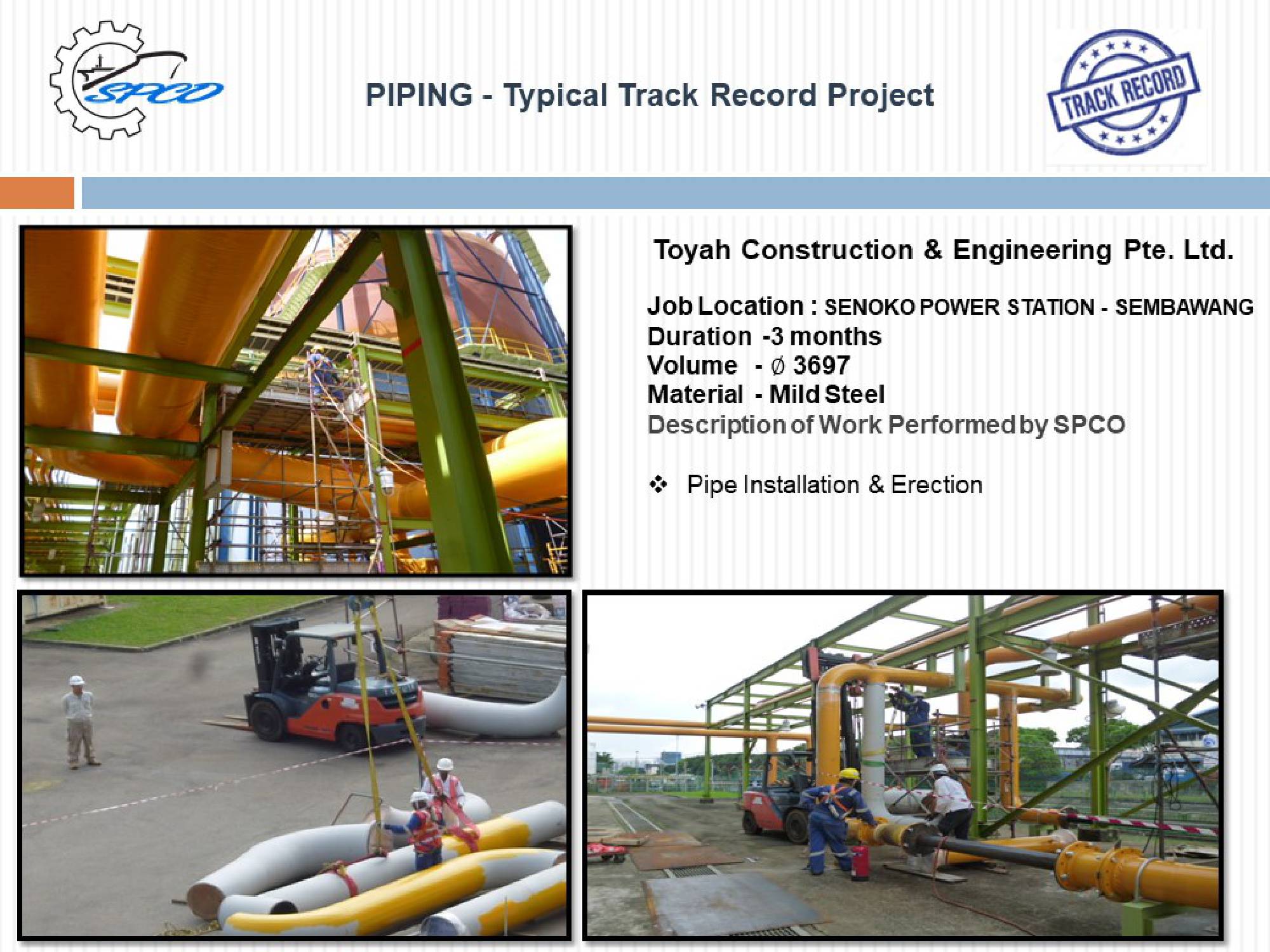 SPCO

PIPING - Typical Track Record Project

TRACK RECORD

Toyah Construction & Engineering Pte. Ltd.

Job Location : SENOKO POWER STATION - SEMBAWANG
Duration -3 months
Volume - Ø 3697
Material - Mild Steel
Description of Work Performed by SPCO

❖ Pipe Installation & Erection